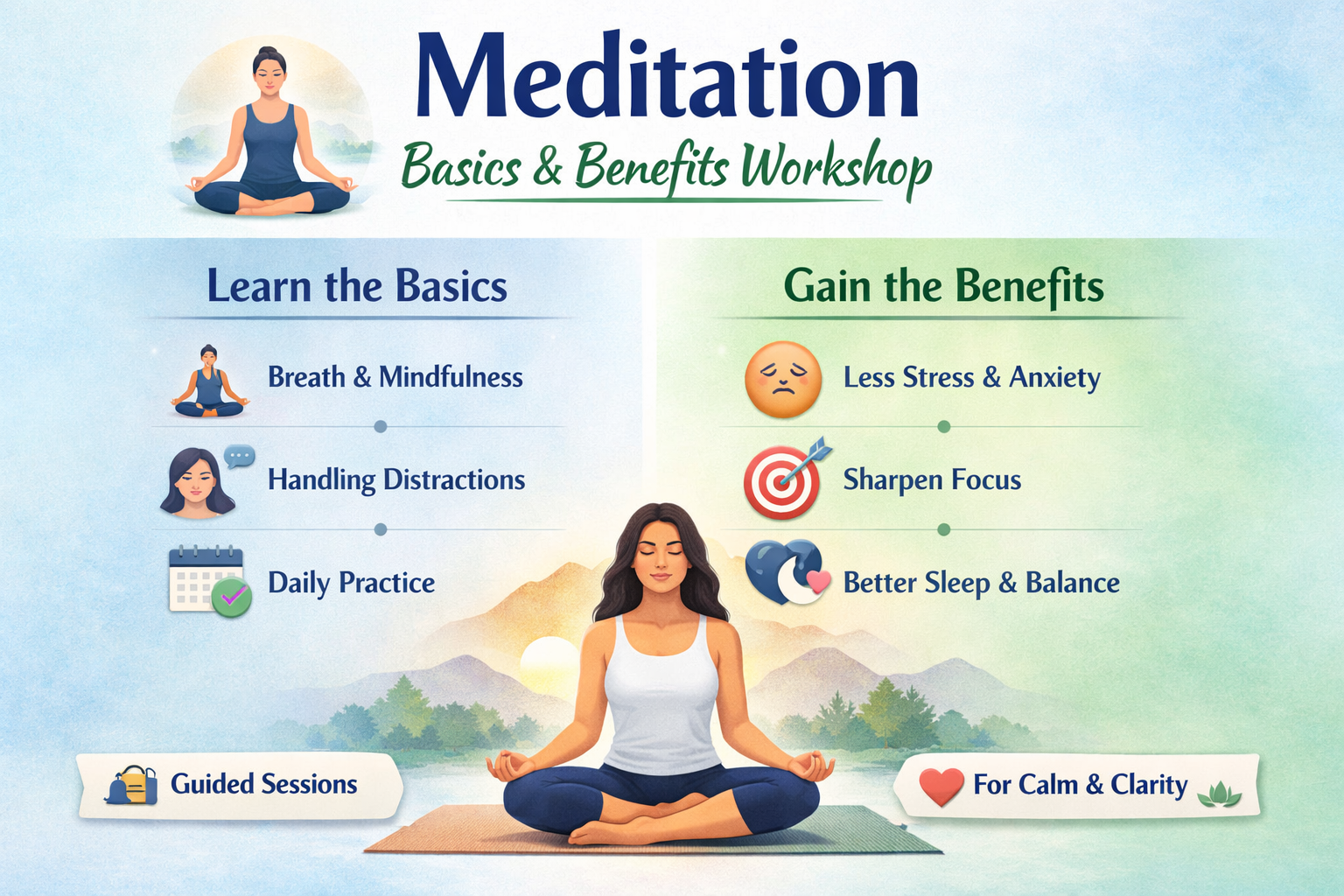 Meditation

Basics & Benefits Workshop

Learn the Basics

Breath & Mindfulness

Handling Distractions

Daily Practice

Gain the Benefits

Less Stress & Anxiety

Sharpen Focus

Better Sleep & Balance

Guided Sessions

For Calm & Clarity